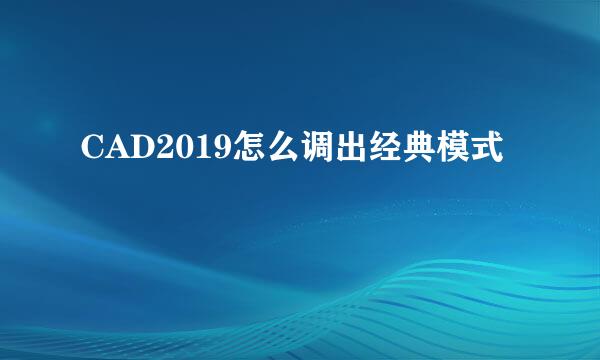 CAD2019怎么调出经典模式